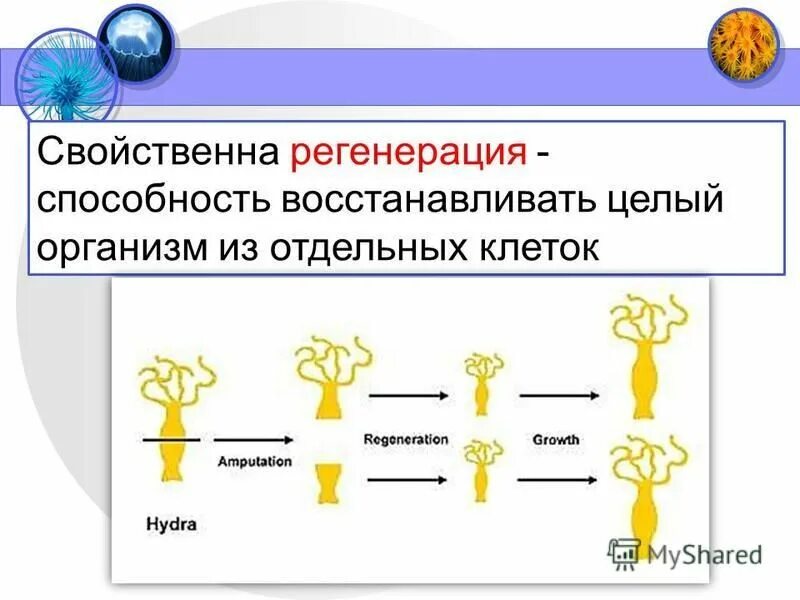 Свойственна регенерация - способность восстанавливать целый организм из отдельных клеток

Amputation

Regeneration

Growth

Hydra

MyShared